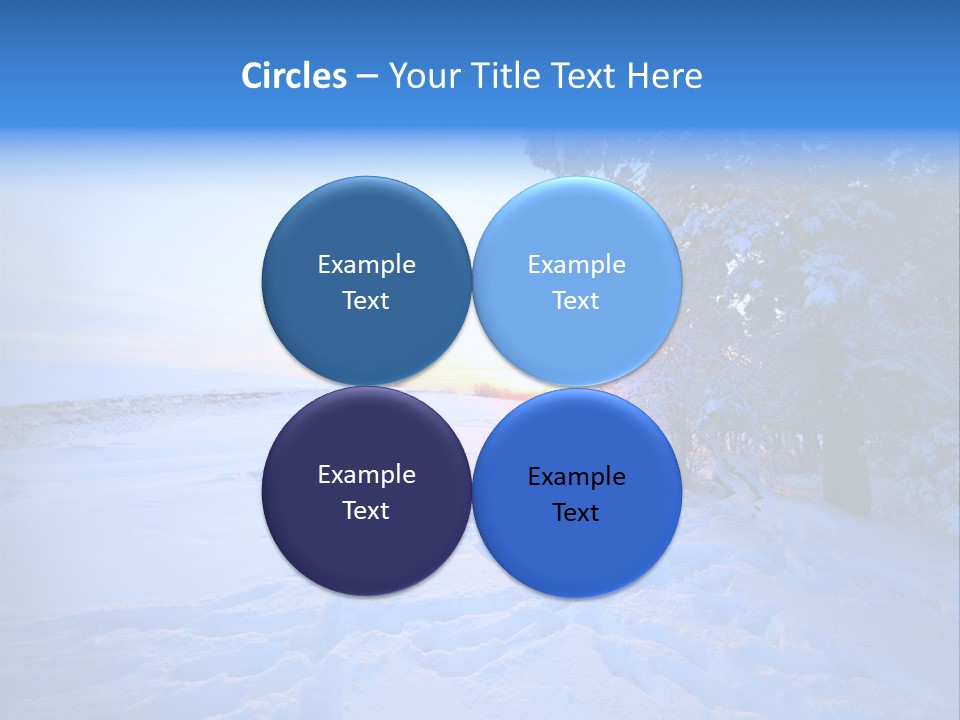 Circles – Your Title Text Here

Example Text

Example Text

Example Text

Example Text